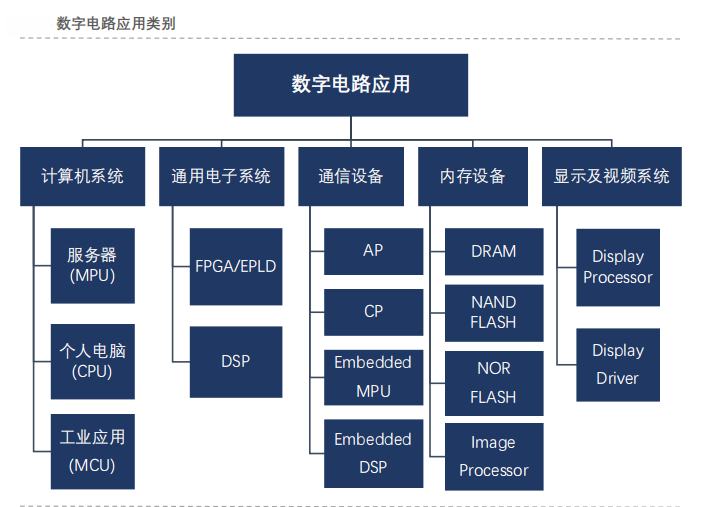 数字电路应用类别

数字电路应用

计算机系统

服务器 (MPU)

个人电脑 (CPU)

工业应用 (MCU)

通用电子系统

FPGA/EPLD

DSP

通信设备

AP

CP

Embedded MPU

Embedded DSP

内存设备

DRAM

NAND FLASH

NOR FLASH

Image Processor

显示及视频系统

Display Processor

Display Driver